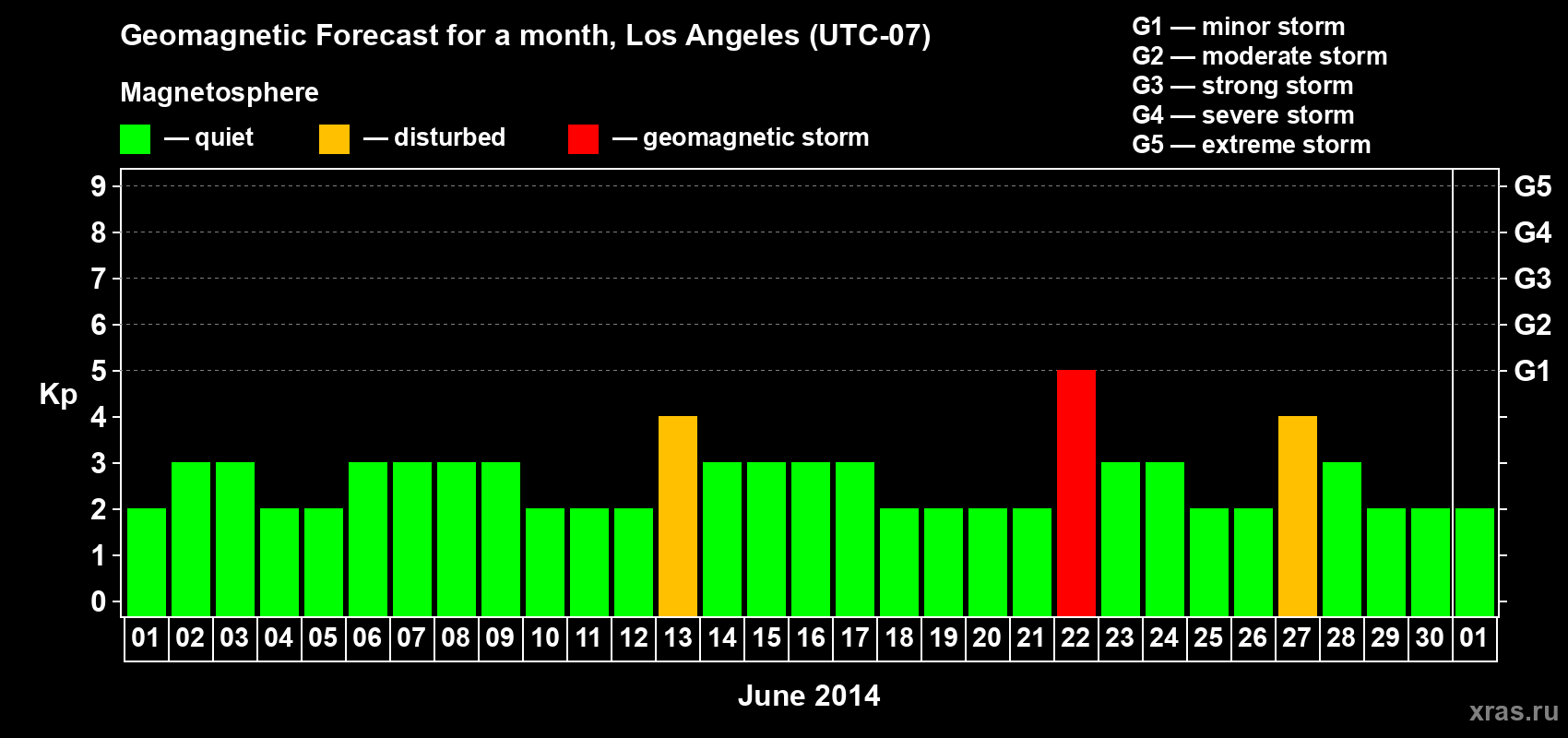 Geomagnetic Forecast for a month, Los Angeles (UTC-07)

Magnetosphere

— quiet — disturbed — geomagnetic storm

G1 — minor storm
G2 — moderate storm
G3 — strong storm
G4 — severe storm
G5 — extreme storm

Kp

9 8 7 6 5 4 3 2 1 0

G5 G4 G3 G2 G1

01 02 03 04 05 06 07 08 09 10 11 12 13 14 15 16 17 18 19 20 21 22 23 24 25 26 27 28 29 30 01

June 2014

xras.ru